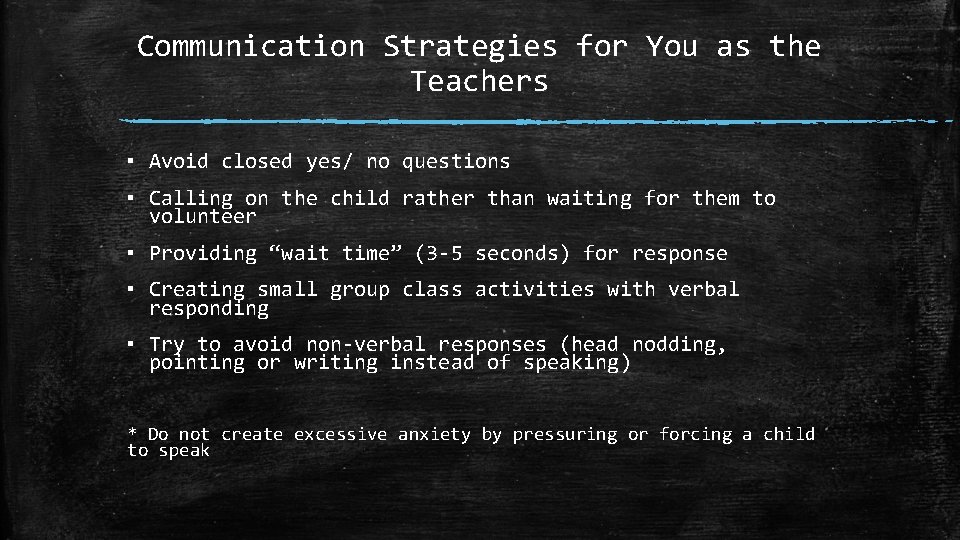 Communication Strategies for You as the Teachers

▪ Avoid closed yes/ no questions

▪ Calling on the child rather than waiting for them to volunteer

▪ Providing “wait time” (3-5 seconds) for response

▪ Creating small group class activities with verbal responding

▪ Try to avoid non-verbal responses (head nodding, pointing or writing instead of speaking)

* Do not create excessive anxiety by pressuring or forcing a child to speak